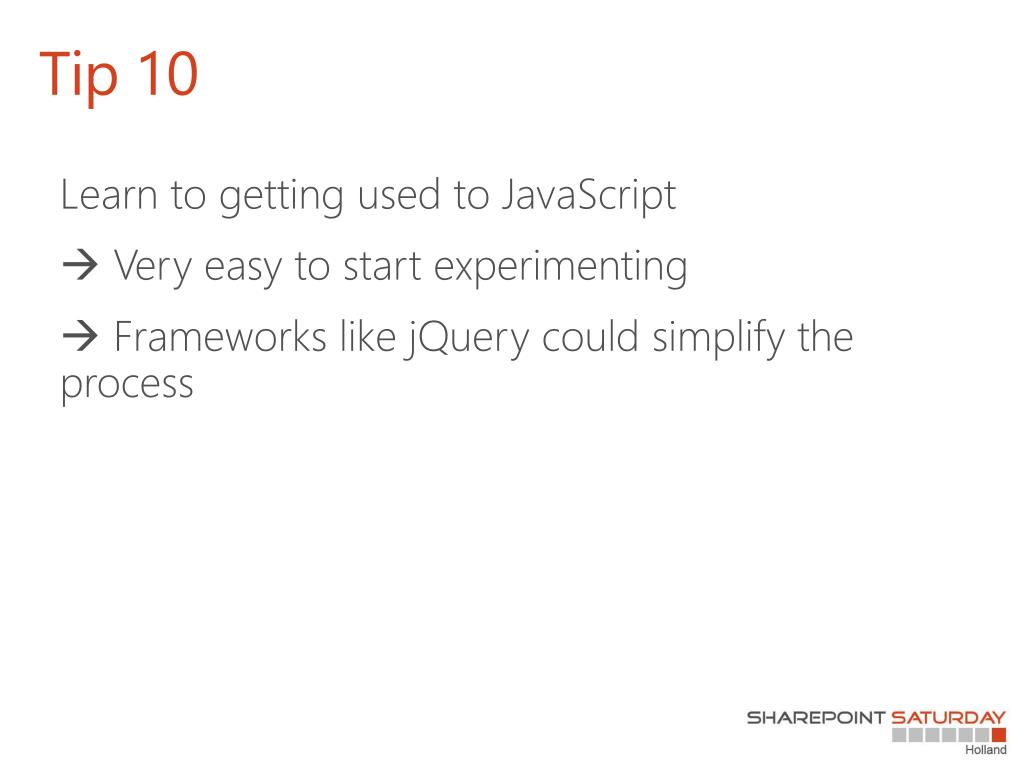 Tip 10

Learn to getting used to JavaScript

→ Very easy to start experimenting

→ Frameworks like jQuery could simplify the process

SHAREPOINT SATURDAY
Holland